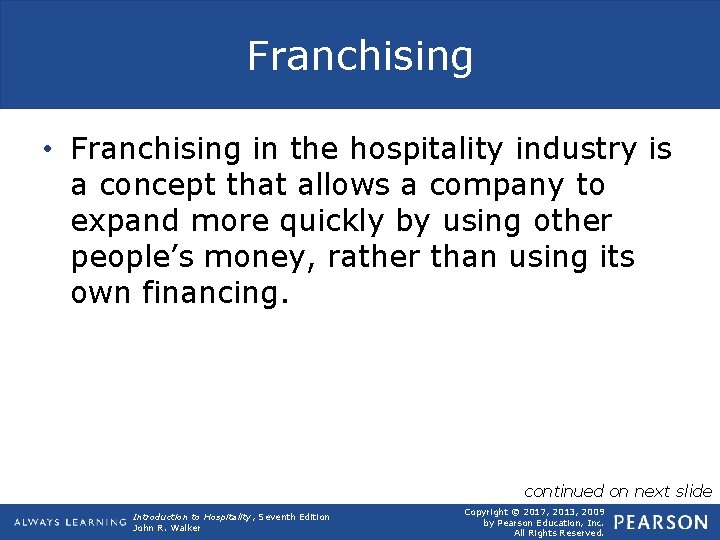 Franchising

• Franchising in the hospitality industry is a concept that allows a company to expand more quickly by using other people's money, rather than using its own financing.

continued on next slide

ALWAYS LEARNING

Introduction to Hospitality, Seventh Edition
John R. Walker

Copyright © 2017, 2013, 2009
by Pearson Education, Inc.
All Rights Reserved.

PEARSON